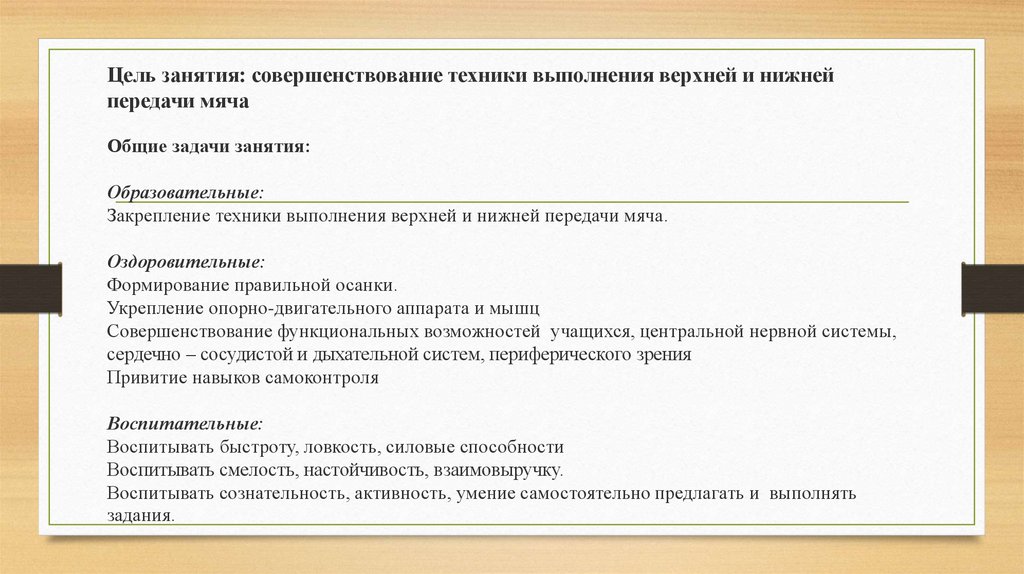 Цель занятия: совершенствование техники выполнения верхней и нижней передачи мяча

Общие задачи занятия:

Образовательные:
Закрепление техники выполнения верхней и нижней передачи мяча.

Оздоровительные:
Формирование правильной осанки.
Укрепление опорно-двигательного аппарата и мышц
Совершенствование функциональных возможностей учащихся, центральной нервной системы, сердечно – сосудистой и дыхательной систем, периферического зрения
Привитие навыков самоконтроля

Воспитательные:
Воспитывать быстроту, ловкость, силовые способности
Воспитывать смелость, настойчивость, взаимовыручку.
Воспитывать сознательность, активность, умение самостоятельно предлагать и выполнять задания.